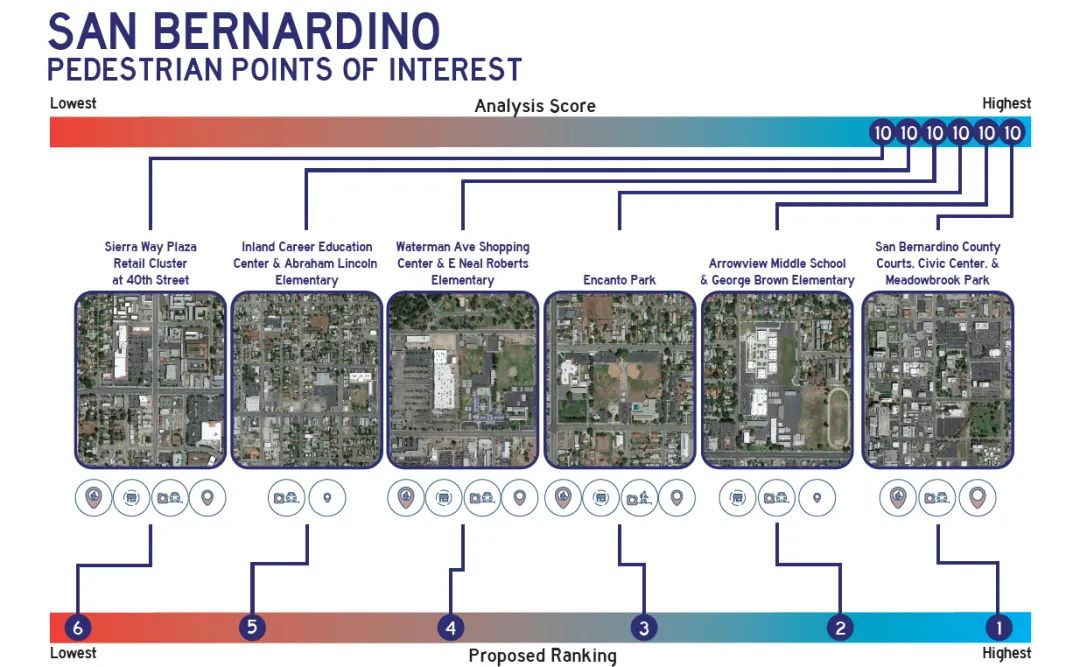 SAN BERNARDINO
PEDESTRIAN POINTS OF INTEREST

Lowest
Analysis Score
Highest

10 10 10 10 10 10

Sierra Way Plaza Retail Cluster at 40th Street

Inland Career Education Center & Abraham Lincoln Elementary

Waterman Ave Shopping Center & E Neal Roberts Elementary

Encanto Park

Arrowview Middle School & George Brown Elementary

San Bernardino County Courts, Civic Center, & Meadowbrook Park

6 5 4 3 2 1

Lowest
Proposed Ranking
Highest